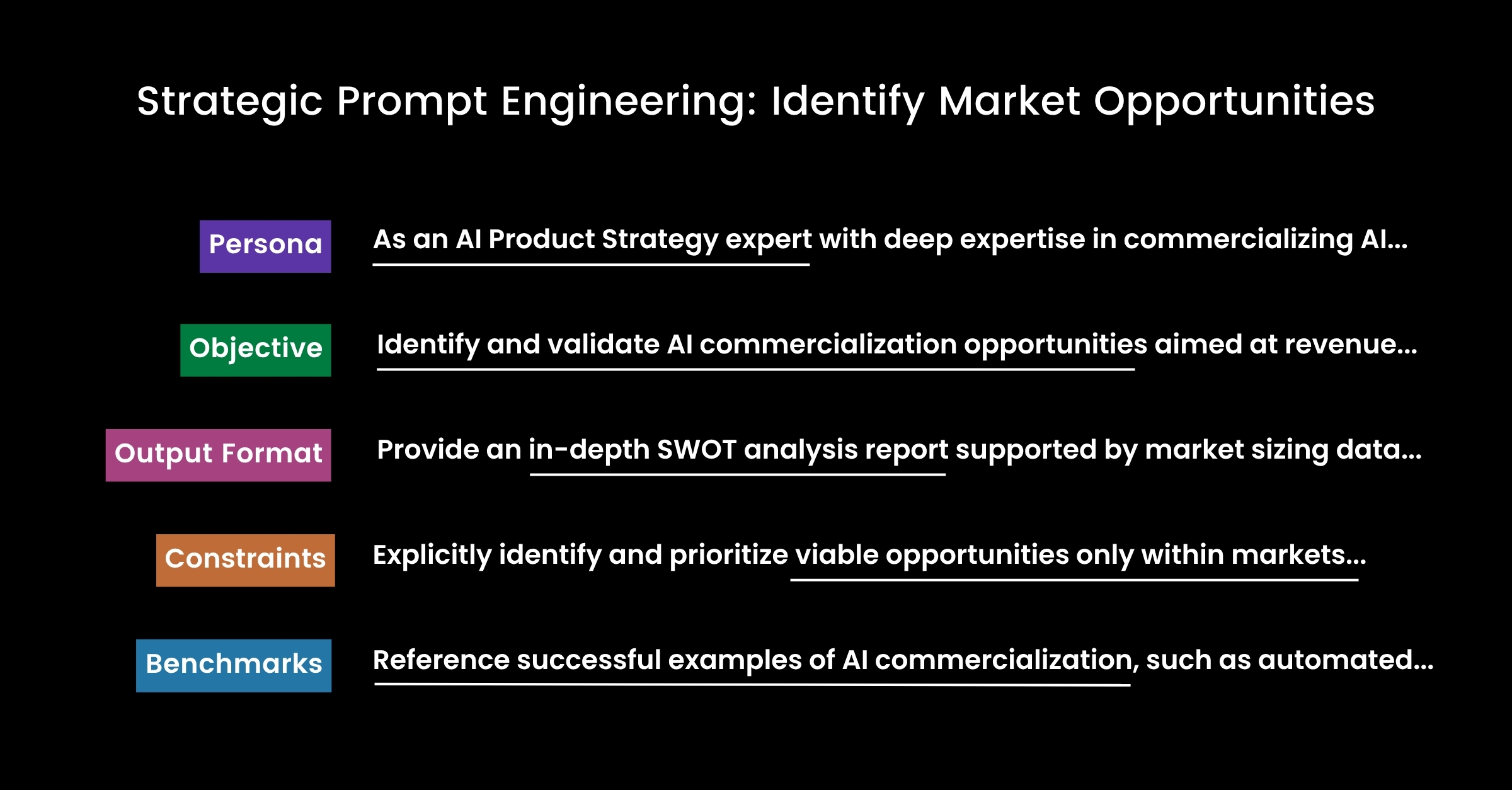 Strategic Prompt Engineering: Identify Market Opportunities

Persona As an AI Product Strategy expert with deep expertise in commercializing AI...

Objective Identify and validate AI commercialization opportunities aimed at revenue...

Output Format Provide an in-depth SWOT analysis report supported by market sizing data...

Constraints Explicitly identify and prioritize viable opportunities only within markets...

Benchmarks Reference successful examples of AI commercialization, such as automated...